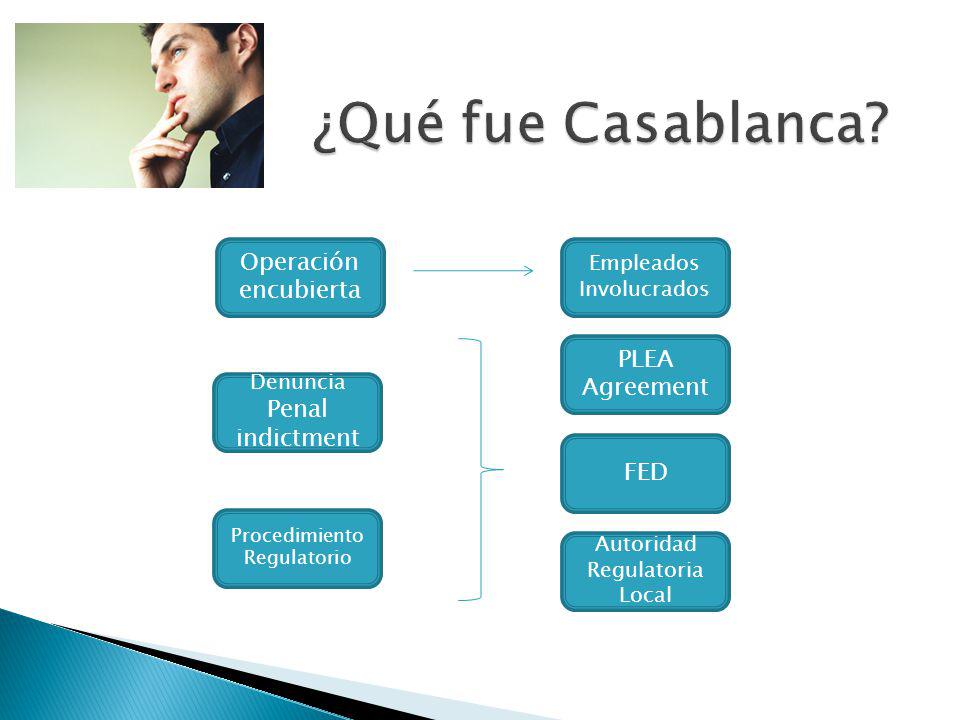 ¿Qué fue Casablanca?

Operación encubierta

Empleados Involucrados

Denuncia Penal indictment

Procedimiento Regulatorio

PLEA Agreement

FED

Autoridad Regulatoria Local